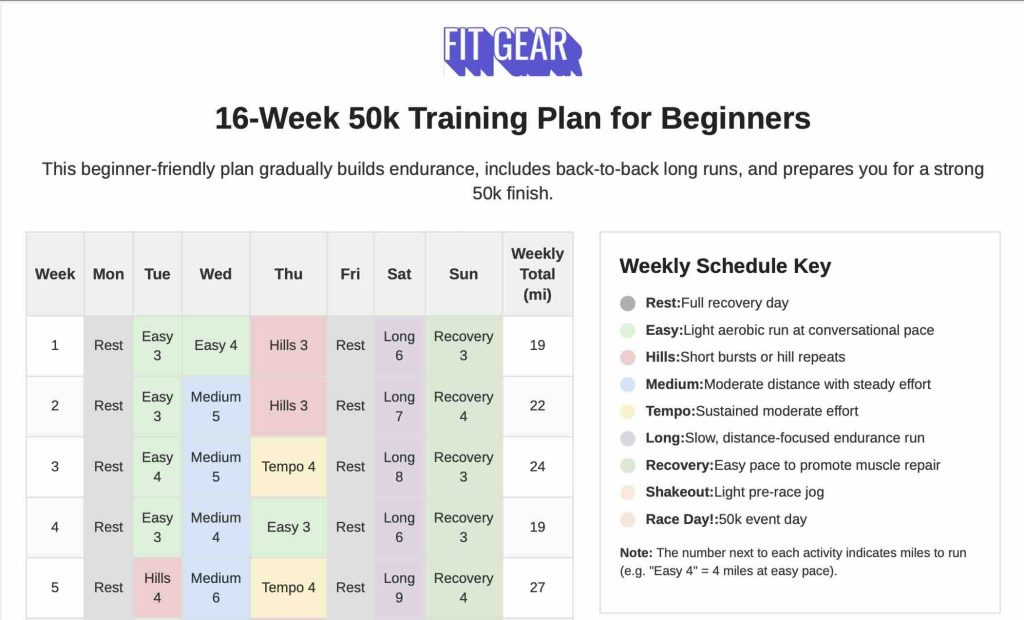 FIT GEAR

16-Week 50k Training Plan for Beginners

This beginner-friendly plan gradually builds endurance, includes back-to-back long runs, and prepares you for a strong 50k finish.

| Week | Mon | Tue | Wed | Thu | Fri | Sat | Sun | Weekly Total (mi) |
|---|---|---|---|---|---|---|---|---|
| 1 | Rest | Easy 3 | Easy 4 | Hills 3 | Rest | Long 6 | Recovery 3 | 19 |
| 2 | Rest | Easy 3 | Medium 5 | Hills 3 | Rest | Long 7 | Recovery 4 | 22 |
| 3 | Rest | Easy 4 | Medium 5 | Tempo 4 | Rest | Long 8 | Recovery 3 | 24 |
| 4 | Rest | Easy 3 | Medium 4 | Easy 3 | Rest | Long 6 | Recovery 3 | 19 |
| 5 | Rest | Hills 4 | Medium 6 | Tempo 4 | Rest | Long 9 | Recovery 4 | 27 |

Weekly Schedule Key

Rest:Full recovery day
Easy:Light aerobic run at conversational pace
Hills:Short bursts or hill repeats
Medium:Moderate distance with steady effort
Tempo:Sustained moderate effort
Long:Slow, distance-focused endurance run
Recovery:Easy pace to promote muscle repair
Shakeout:Light pre-race jog
Race Day!:50k event day

Note: The number next to each activity indicates miles to run (e.g. "Easy 4" = 4 miles at easy pace).